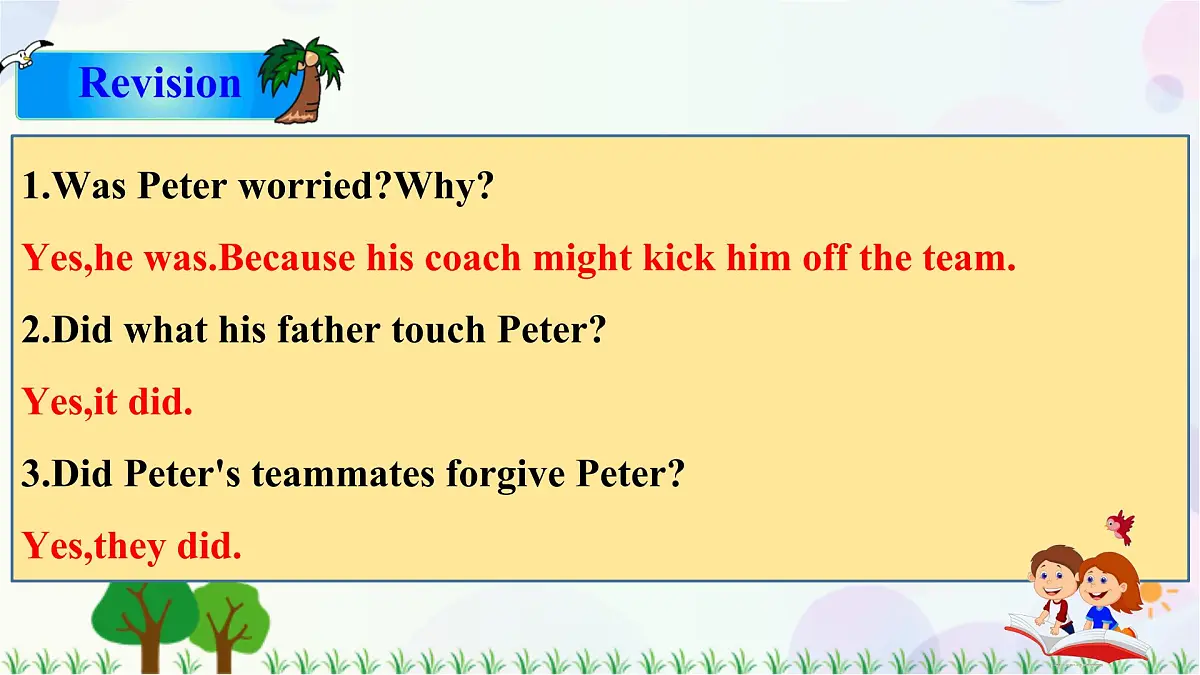 Revision

1.Was Peter worried?Why?

Yes,he was.Because his coach might kick him off the team.

2.Did what his father touch Peter?

Yes,it did.

3.Did Peter's teammates forgive Peter?

Yes,they did.